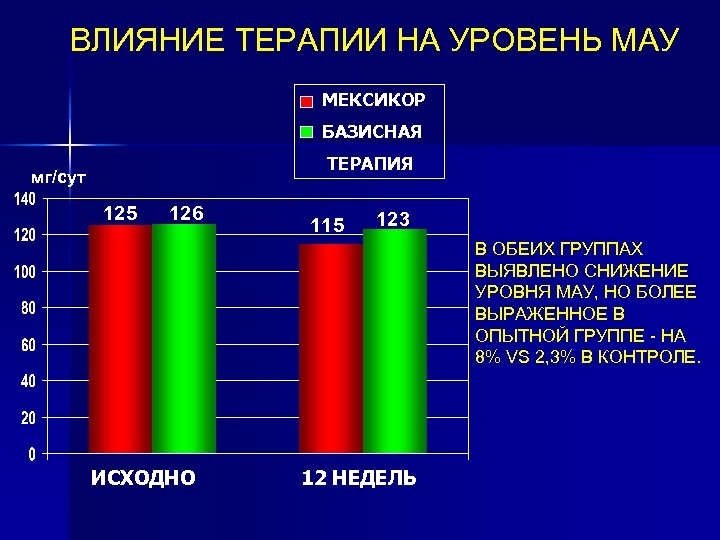 ВЛИЯНИЕ ТЕРАПИИ НА УРОВЕНЬ МАУ

МЕКСИКОР
БАЗИСНАЯ ТЕРАПИЯ

мг/сут

140
120
100
80
60
40
20
0

125 126
115 123

ИСХОДНО
12 НЕДЕЛЬ

В ОБЕИХ ГРУППАХ ВЫЯВЛЕНО СНИЖЕНИЕ УРОВНЯ МАУ, НО БОЛЕЕ ВЫРАЖЕННОЕ В ОПЫТНОЙ ГРУППЕ - НА 8% VS 2,3% В КОНТРОЛЕ.